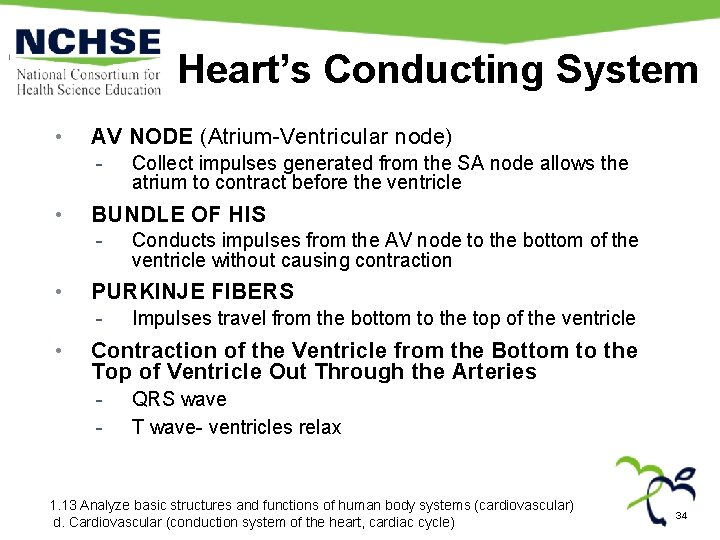 NCHSE
National Consortium for Health Science Education

Heart's Conducting System

• AV NODE (Atrium-Ventricular node)
- Collect impulses generated from the SA node allows the atrium to contract before the ventricle

• BUNDLE OF HIS
- Conducts impulses from the AV node to the bottom of the ventricle without causing contraction

• PURKINJE FIBERS
- Impulses travel from the bottom to the top of the ventricle

• Contraction of the Ventricle from the Bottom to the Top of Ventricle Out Through the Arteries
- QRS wave
- T wave- ventricles relax

1.13 Analyze basic structures and functions of human body systems (cardiovascular)
d. Cardiovascular (conduction system of the heart, cardiac cycle)

34